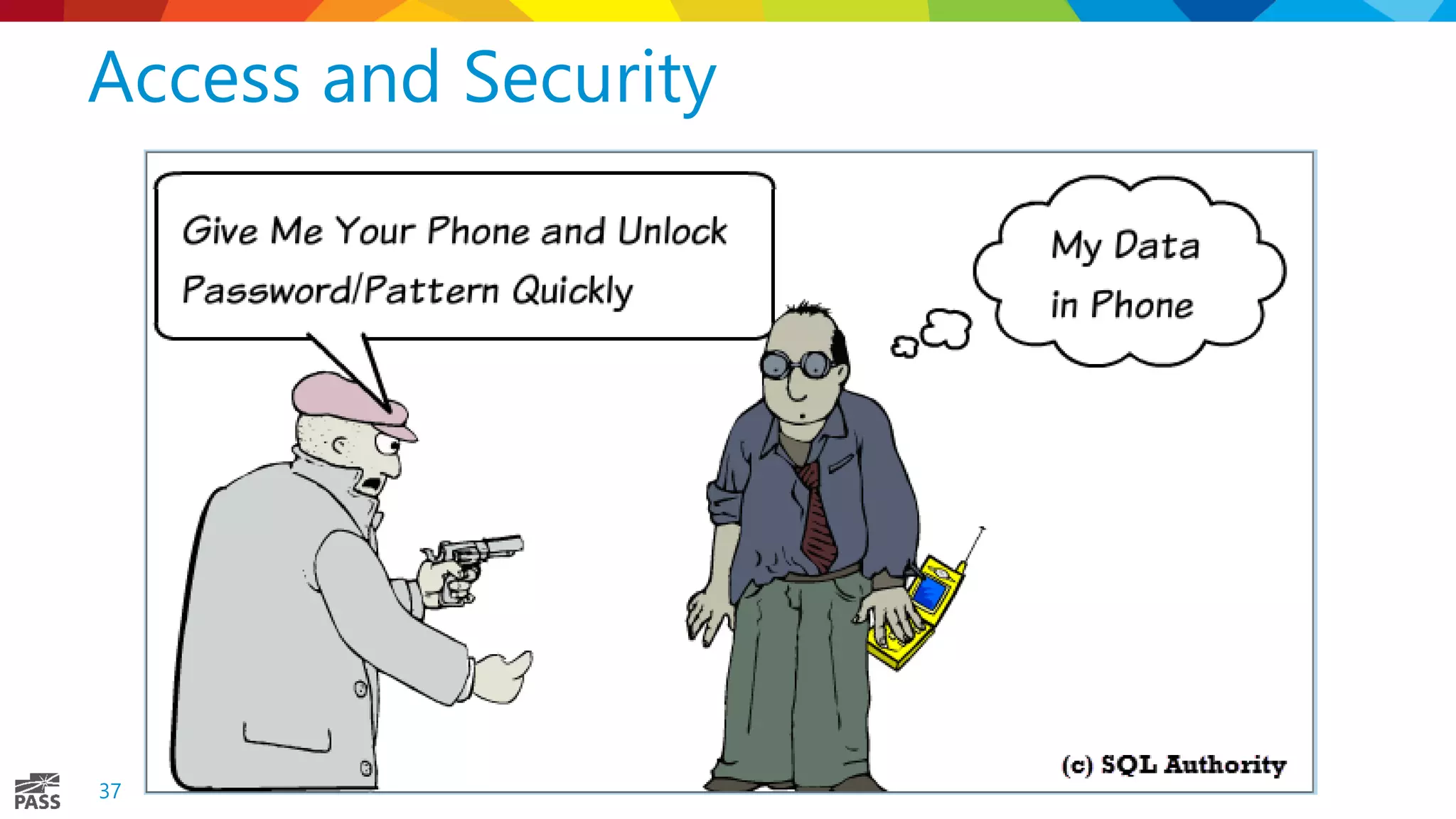 Access and Security

Give Me Your Phone and Unlock Password/Pattern Quickly

My Data in Phone

(c) SQL Authority

PASS

37